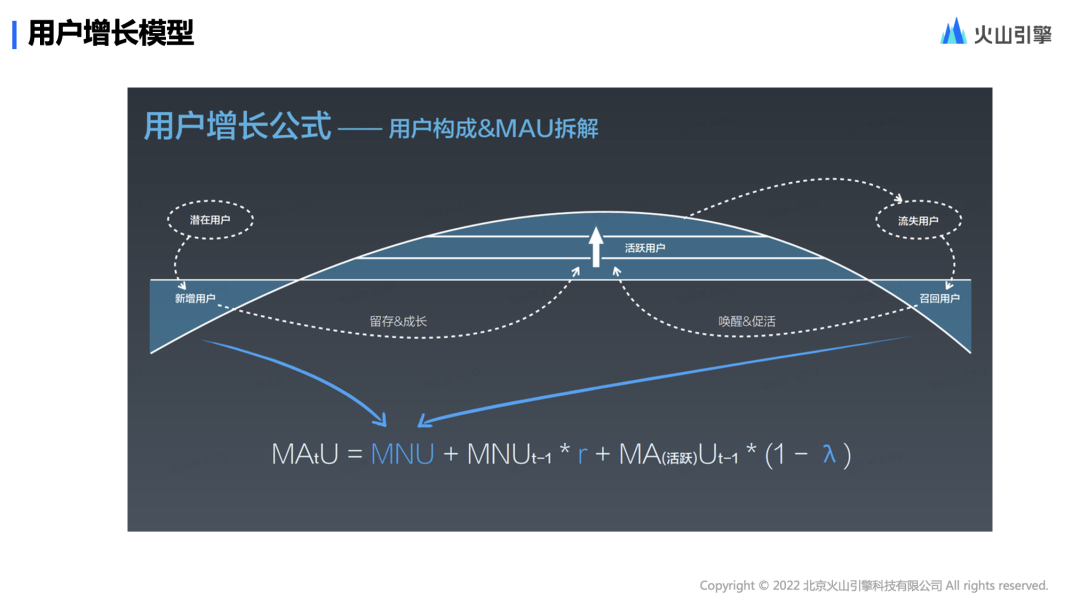 用户增长模型

火山引擎

用户增长公式 —— 用户构成&MAU拆解

潜在用户

流失用户

活跃用户

新增用户

召回用户

留存&成长

唤醒&促活

$MA_tU = MNU + MNU_{t-1} * r + MA_{(活跃)}U_{t-1} * (1 - \lambda)$

Copyright © 2022 北京火山引擎科技有限公司 All rights reserved.